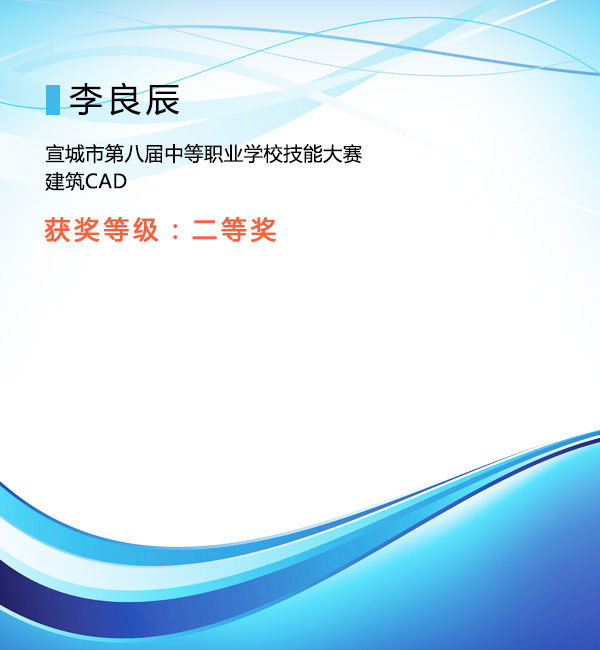 李良辰

宣城市第八届中等职业学校技能大赛
建筑CAD

获奖等级：二等奖